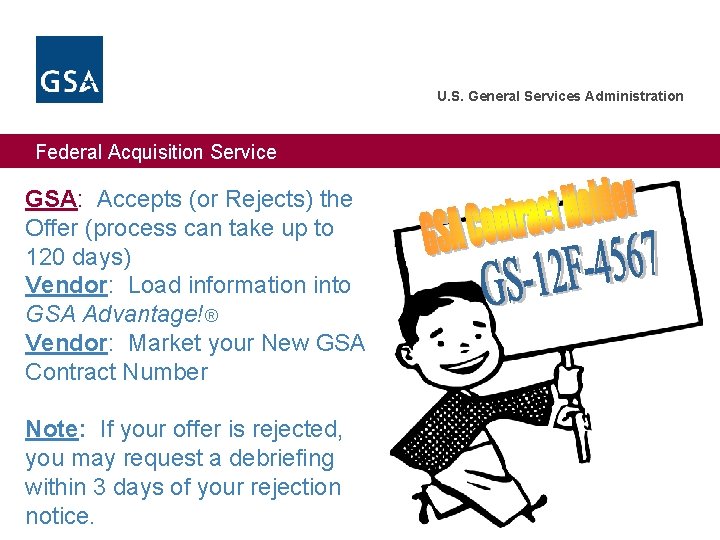 GSA

U.S. General Services Administration

Federal Acquisition Service

GSA: Accepts (or Rejects) the Offer (process can take up to 120 days)
Vendor: Load information into GSA Advantage!®
Vendor: Market your New GSA Contract Number

Note: If your offer is rejected, you may request a debriefing within 3 days of your rejection notice.

GSA Contract Holder
GS-12F-4567